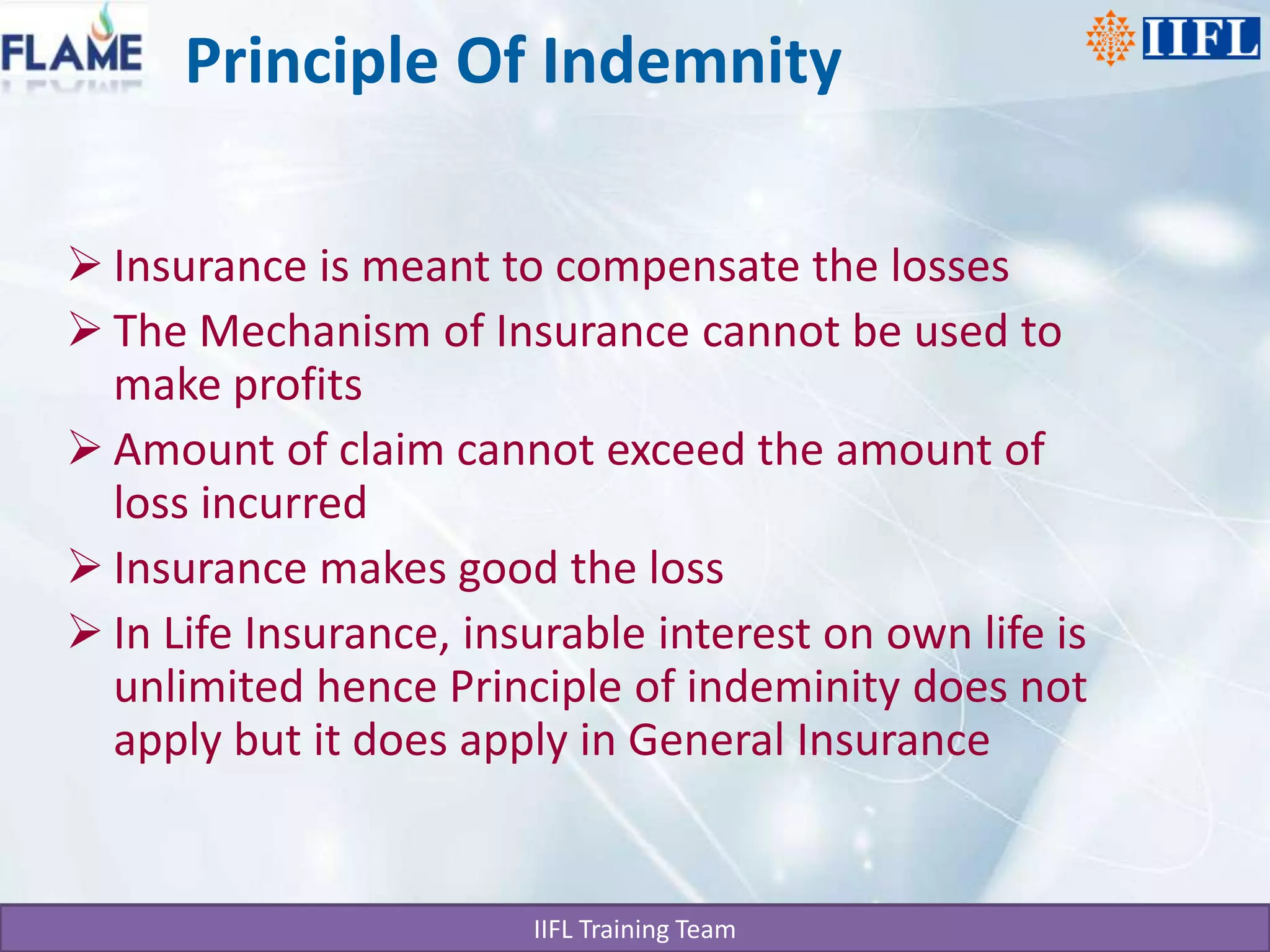 FLAME

Principle Of Indemnity

IIFL

➢ Insurance is meant to compensate the losses
➢ The Mechanism of Insurance cannot be used to make profits
➢ Amount of claim cannot exceed the amount of loss incurred
➢ Insurance makes good the loss
➢ In Life Insurance, insurable interest on own life is unlimited hence Principle of indeminity does not apply but it does apply in General Insurance

IIFL Training Team